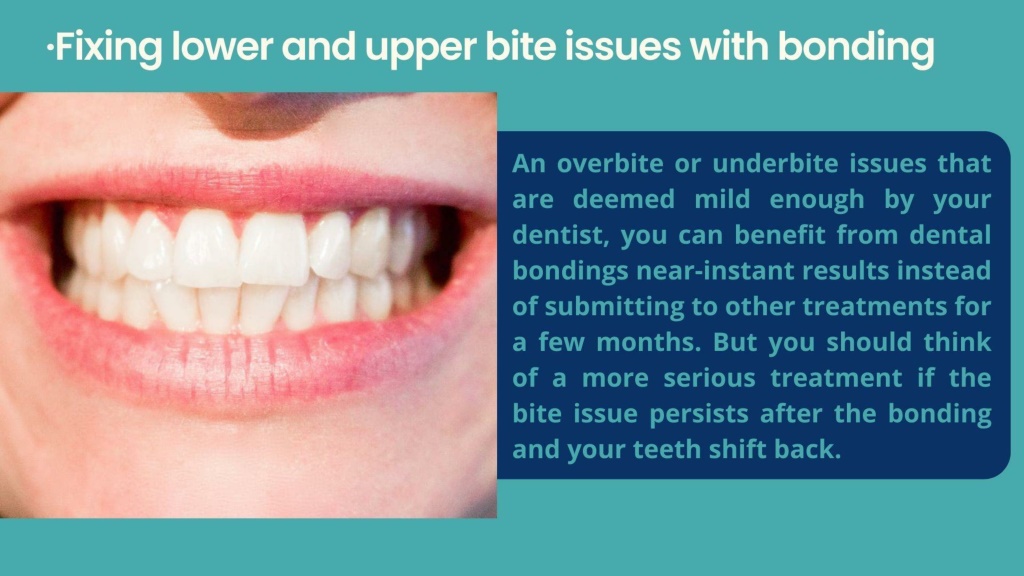 ·Fixing lower and upper bite issues with bonding

An overbite or underbite issues that are deemed mild enough by your dentist, you can benefit from dental bondings near-instant results instead of submitting to other treatments for a few months. But you should think of a more serious treatment if the bite issue persists after the bonding and your teeth shift back.